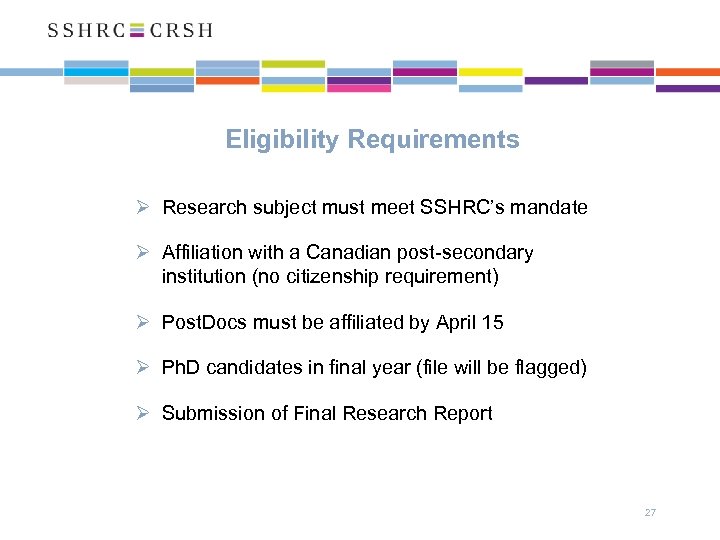 SSHRC CRSH

Eligibility Requirements

➢ Research subject must meet SSHRC's mandate

➢ Affiliation with a Canadian post-secondary institution (no citizenship requirement)

➢ PostDocs must be affiliated by April 15

➢ PhD candidates in final year (file will be flagged)

➢ Submission of Final Research Report

27